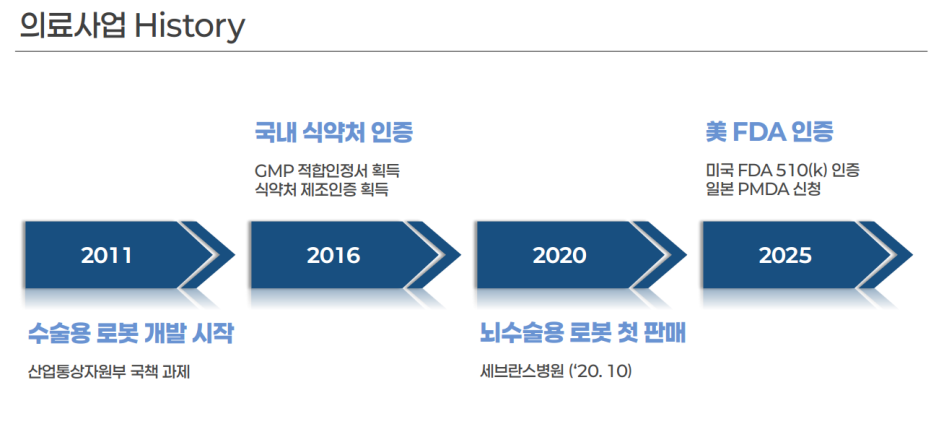 의료사업 History

국내 식약처 인증

GMP 적합인정서 획득
식약처 제조인증 획득

美 FDA 인증

미국 FDA 510(k) 인증
일본 PMDA 신청

2011

2016

2020

2025

수술용 로봇 개발 시작

산업통상자원부 국책 과제

뇌수술용 로봇 첫 판매

세브란스병원 ('20. 10)